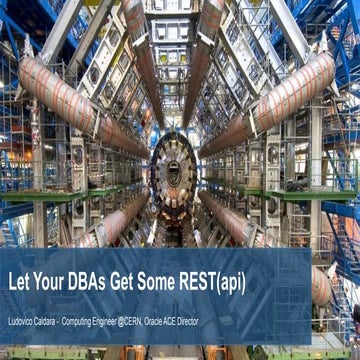 Let Your DBAs Get Some REST(api)

Ludovico Caldara - Computing Engineer @CERN, Oracle ACE Director